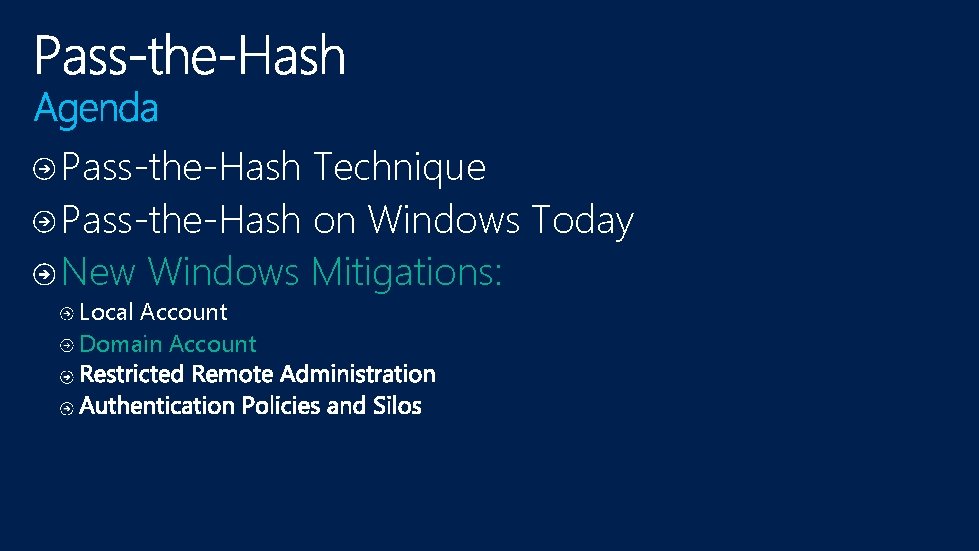 Pass-the-Hash
Agenda

Pass-the-Hash Technique
Pass-the-Hash on Windows Today
New Windows Mitigations:
Local Account
Domain Account
Restricted Remote Administration
Authentication Policies and Silos